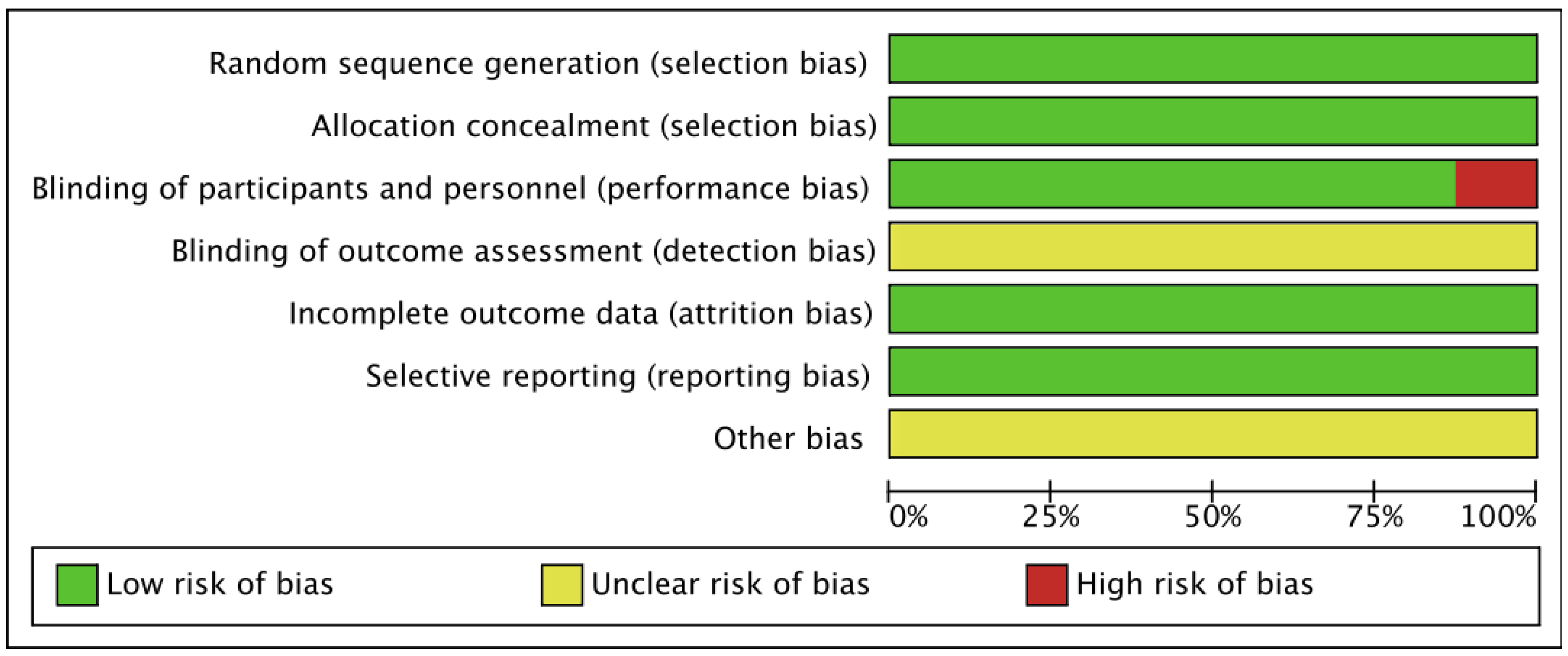 Random sequence generation (selection bias)
Allocation concealment (selection bias)
Blinding of participants and personnel (performance bias)
Blinding of outcome assessment (detection bias)
Incomplete outcome data (attrition bias)
Selective reporting (reporting bias)
Other bias

0% 25% 50% 75% 100%

Low risk of bias
Unclear risk of bias
High risk of bias